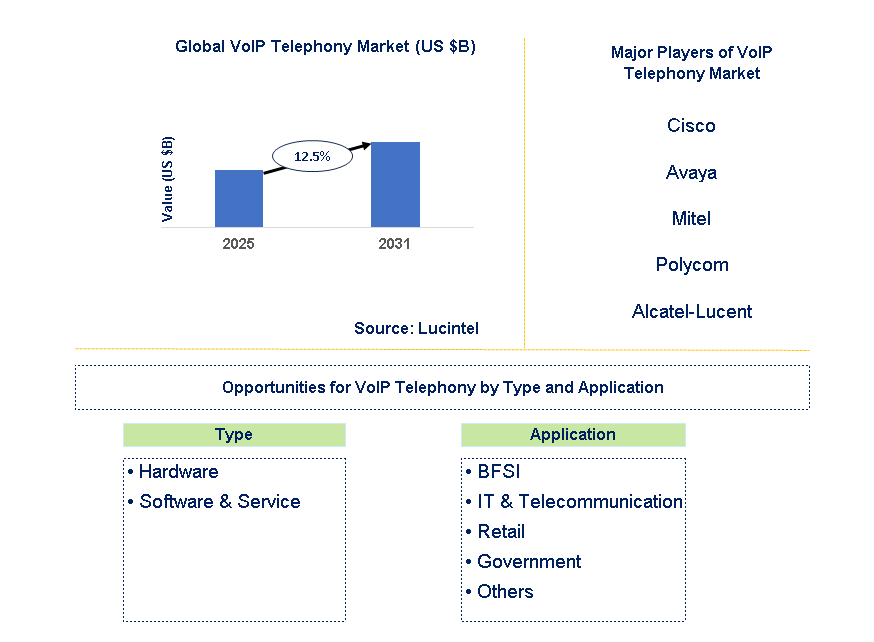 Global VoIP Telephony Market (US $B)

Value (US $B)

12.5%

2025

2031

Source: Lucintel

Major Players of VoIP Telephony Market

Cisco

Avaya

Mitel

Polycom

Alcatel-Lucent

Opportunities for VoIP Telephony by Type and Application

Type

• Hardware
• Software & Service

Application

• BFSI
• IT & Telecommunication
• Retail
• Government
• Others